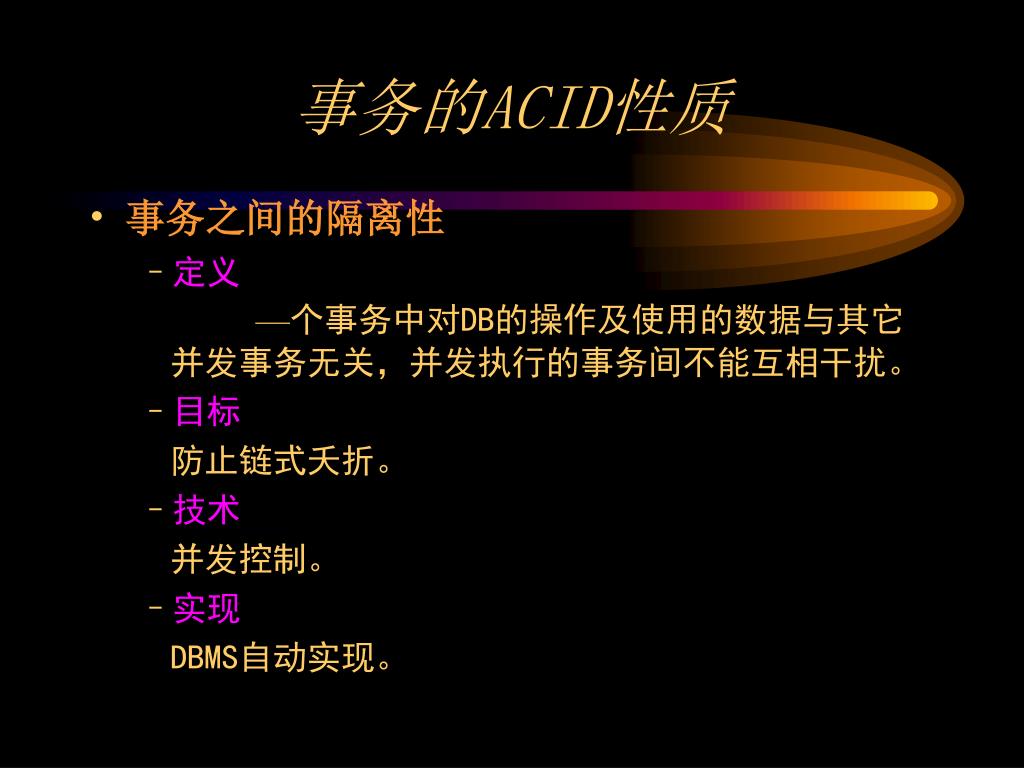 事务的ACID性质

• 事务之间的隔离性

– 定义

—个事务中对DB的操作及使用的数据与其它并发事务无关，并发执行的事务间不能互相干扰。

– 目标

防止链式夭折。

– 技术

并发控制。

– 实现

DBMS自动实现。